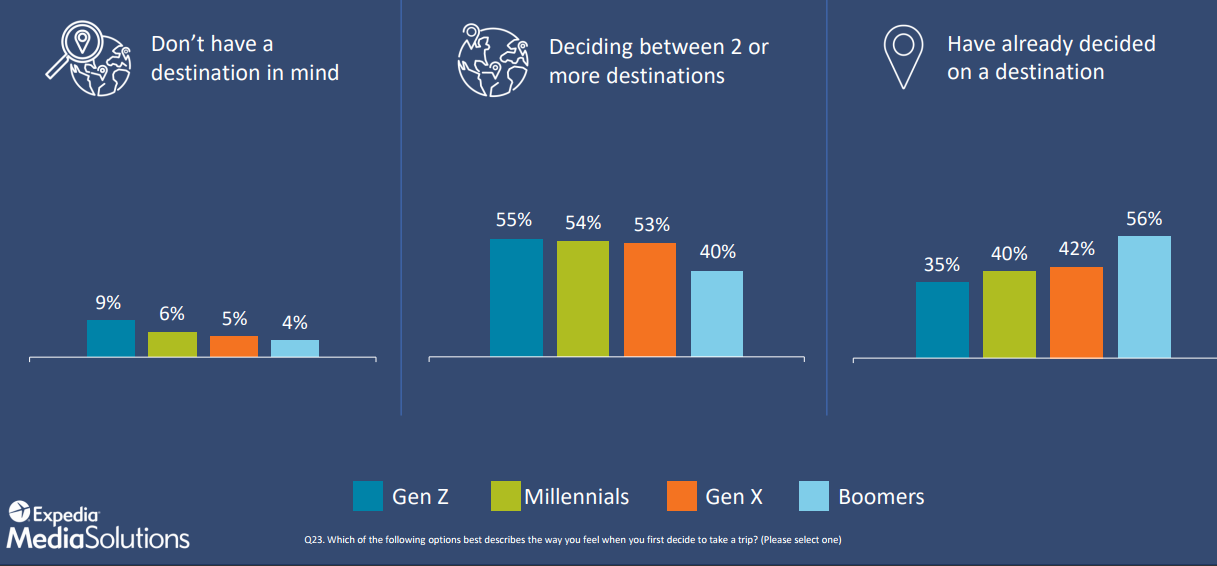 Don't have a destination in mind

9%
6%
5%
4%

Deciding between 2 or more destinations

55%
54%
53%
40%

Have already decided on a destination

35%
40%
42%
56%

Gen Z
Millennials
Gen X
Boomers

Expedia
MediaSolutions

Q23. Which of the following options best describes the way you feel when you first decide to take a trip? (Please select one)